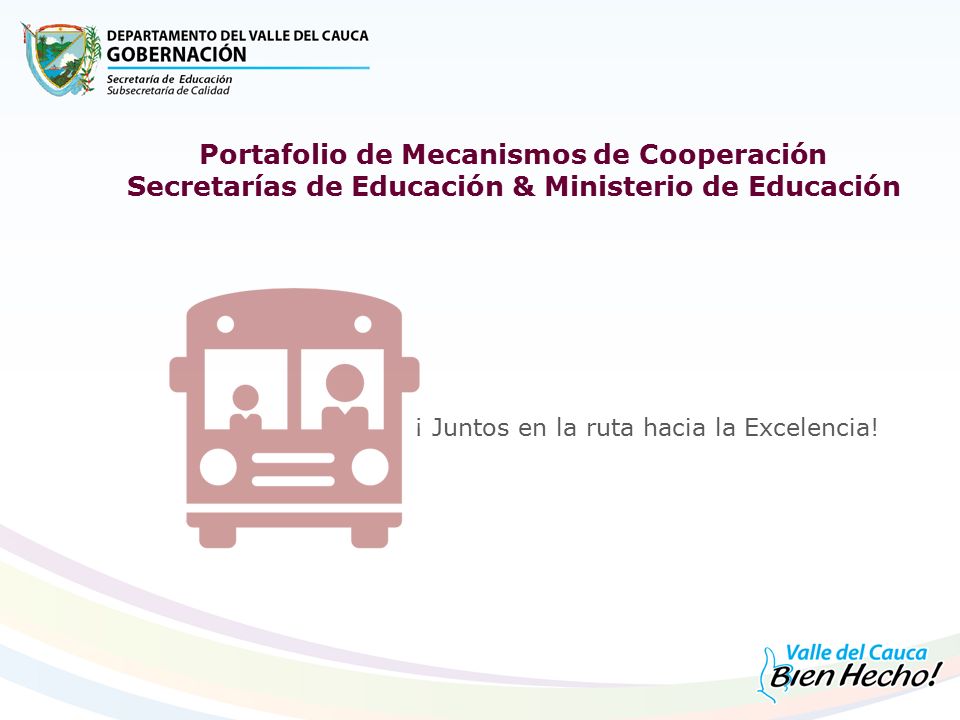 DEPARTAMENTO DEL VALLE DEL CAUCA
GOBERNACIÓN
Secretaría de Educación
Subsecretaría de Calidad

Portafolio de Mecanismos de Cooperación
Secretarías de Educación & Ministerio de Educación

¡ Juntos en la ruta hacia la Excelencia!

Valle del Cauca
Bien Hecho!